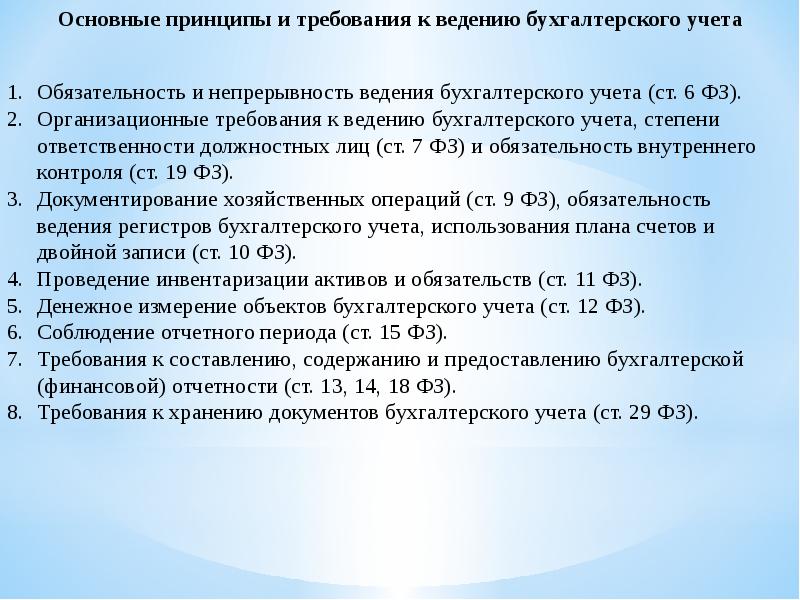 Основные принципы и требования к ведению бухгалтерского учета

1. Обязательность и непрерывность ведения бухгалтерского учета (ст. 6 ФЗ).
2. Организационные требования к ведению бухгалтерского учета, степени ответственности должностных лиц (ст. 7 ФЗ) и обязательность внутреннего контроля (ст. 19 ФЗ).
3. Документирование хозяйственных операций (ст. 9 ФЗ), обязательность ведения регистров бухгалтерского учета, использования плана счетов и двойной записи (ст. 10 ФЗ).
4. Проведение инвентаризации активов и обязательств (ст. 11 ФЗ).
5. Денежное измерение объектов бухгалтерского учета (ст. 12 ФЗ).
6. Соблюдение отчетного периода (ст. 15 ФЗ).
7. Требования к составлению, содержанию и предоставлению бухгалтерской (финансовой) отчетности (ст. 13, 14, 18 ФЗ).
8. Требования к хранению документов бухгалтерского учета (ст. 29 ФЗ).